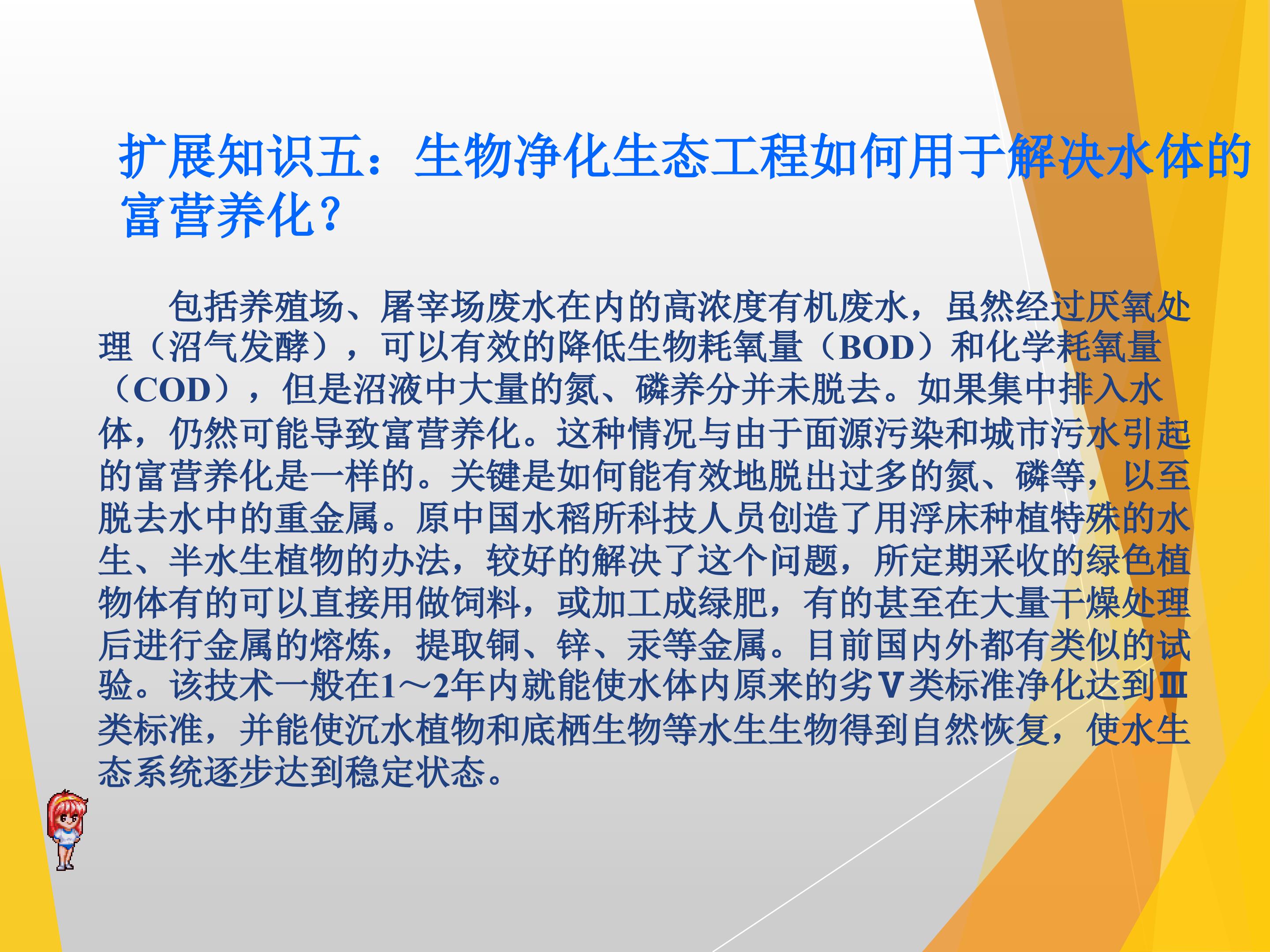 扩展知识五：生物净化生态工程如何用于解决水体的富营养化?

包括养殖场、屠宰场废水在内的高浓度有机废水，虽然经过厌氧处理（沼气发酵），可以有效的降低生物耗氧量（BOD）和化学耗氧量（COD），但是沼液中大量的氮、磷养分并未脱去。如果集中排入水体，仍然可能导致富营养化。这种情况与由于面源污染和城市污水引起的富营养化是一样的。关键是如何能有效地脱出过多的氮、磷等，以至脱去水中的重金属。原中国水稻所科技人员创造了用浮床种植特殊的水生、半水生植物的办法，较好的解决了这个问题，所定期采收的绿色植物体有的可以直接用做饲料，或加工成绿肥，有的甚至在大量干燥处理后进行金属的熔炼，提取铜、锌、汞等金属。目前国内外都有类似的试验。该技术一般在1～2年内就能使水体内原来的劣V类标准净化达到Ⅲ类标准，并能使沉水植物和底栖生物等水生生物得到自然恢复，使水生态系统逐步达到稳定状态。